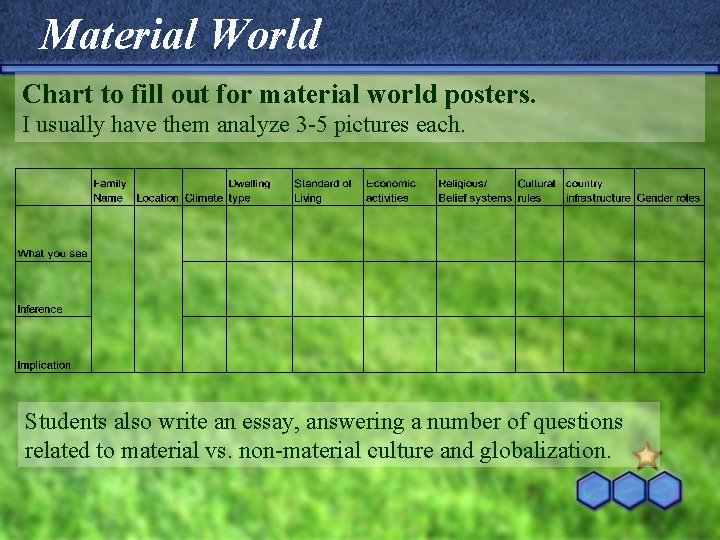 Material World

Chart to fill out for material world posters.
I usually have them analyze 3-5 pictures each.

| | Family Name | Location | Climate | Dwelling type | Standard of Living | Economic activities | Religious/ Belief systems | Cultural rules | country infrastructure | Gender roles |
|---|---|---|---|---|---|---|---|---|---|---|
| What you see | | | | | | | | | | |
| Inference | | | | | | | | | | |
| Implication | | | | | | | | | | |

Students also write an essay, answering a number of questions related to material vs. non-material culture and globalization.